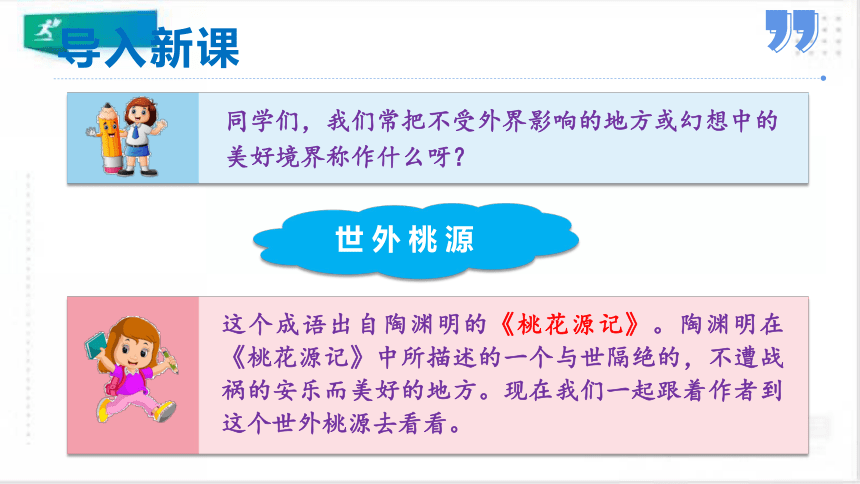 导入新课

同学们，我们常把不受外界影响的地方或幻想中的美好境界称作什么呀？

世外桃源

这个成语出自陶渊明的《桃花源记》。陶渊明在《桃花源记》中所描述的一个与世隔绝的，不遭战祸的安乐而美好的地方。现在我们一起跟着作者到这个世外桃源去看看。